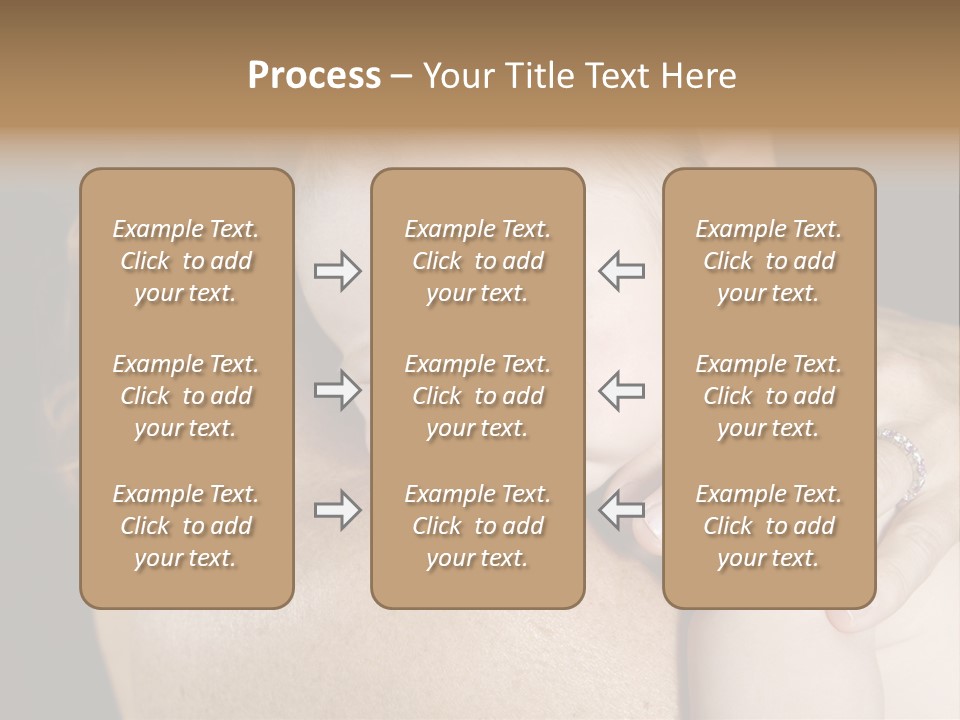 Process – Your Title Text Here

Example Text. Click to add your text.

Example Text. Click to add your text.

Example Text. Click to add your text.

Example Text. Click to add your text.

Example Text. Click to add your text.

Example Text. Click to add your text.

Example Text. Click to add your text.

Example Text. Click to add your text.

Example Text. Click to add your text.